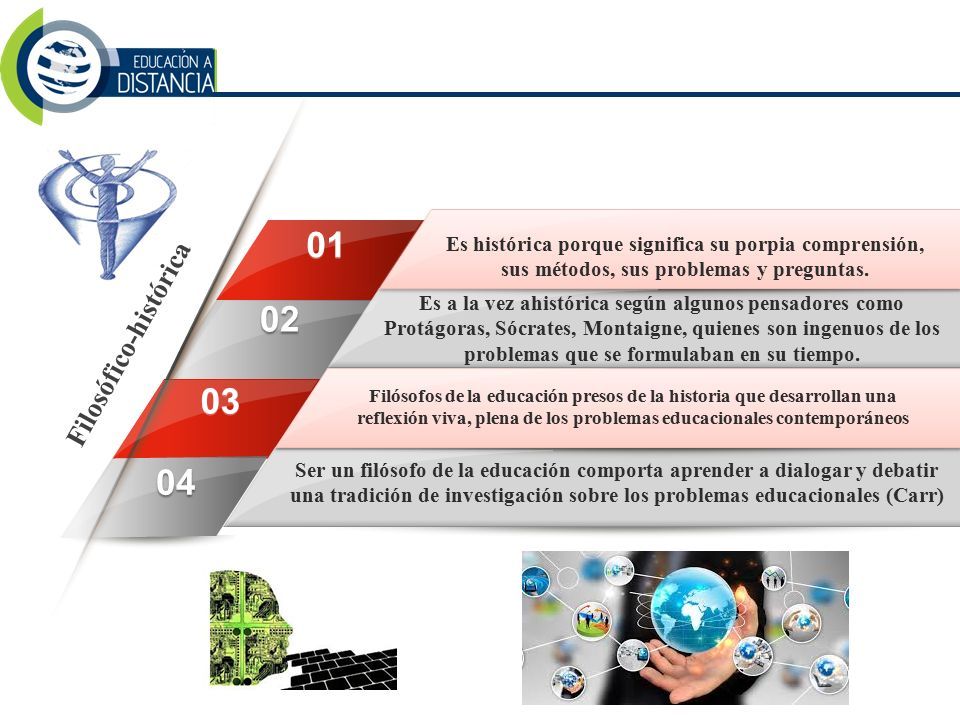 EDUCACIÓN A DISTANCIA

Filosófico-histórica

01
Es histórica porque significa su porpia comprensión, sus métodos, sus problemas y preguntas.

02
Es a la vez ahistórica según algunos pensadores como Protágoras, Sócrates, Montaigne, quienes son ingenuos de los problemas que se formulaban en su tiempo.

03
Filósofos de la educación presos de la historia que desarrollan una reflexión viva, plena de los problemas educacionales contemporáneos

04
Ser un filósofo de la educación comporta aprender a dialogar y debatir una tradición de investigación sobre los problemas educacionales (Carr)